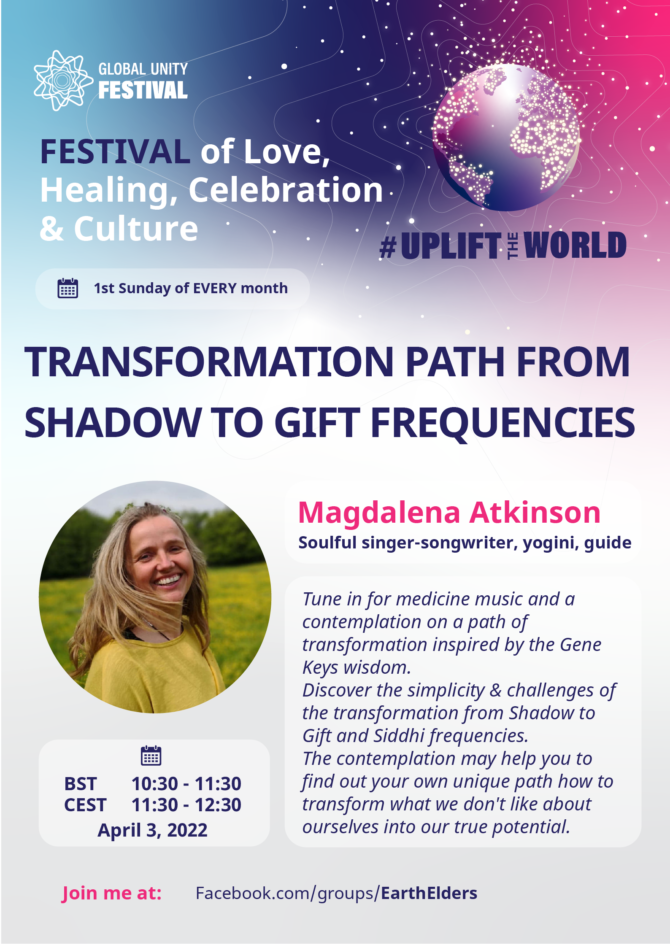 GLOBAL UNITY FESTIVAL

FESTIVAL of Love, Healing, Celebration & Culture

#UPLIFT THE WORLD

1st Sunday of EVERY month

TRANSFORMATION PATH FROM SHADOW TO GIFT FREQUENCIES

Magdalena Atkinson
Soulful singer-songwriter, yogini, guide

Tune in for medicine music and a contemplation on a path of transformation inspired by the Gene Keys wisdom.
Discover the simplicity & challenges of the transformation from Shadow to Gift and Siddhi frequencies.
The contemplation may help you to find out your own unique path how to transform what we don't like about ourselves into our true potential.

BST 10:30 - 11:30
CEST 11:30 - 12:30
April 3, 2022

Join me at: Facebook.com/groups/EarthElders